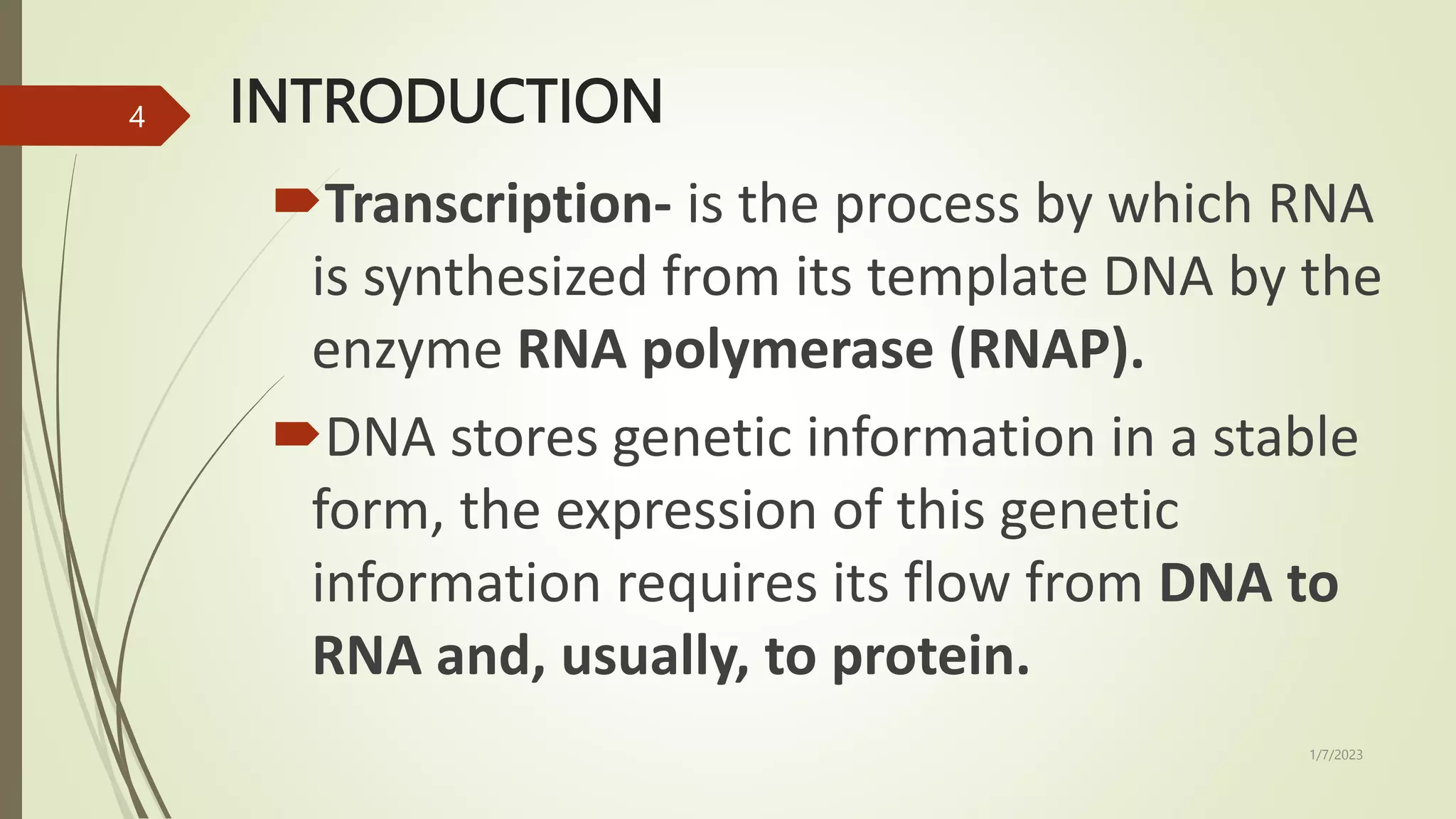 4

INTRODUCTION

Transcription- is the process by which RNA is synthesized from its template DNA by the enzyme RNA polymerase (RNAP).

DNA stores genetic information in a stable form, the expression of this genetic information requires its flow from DNA to RNA and, usually, to protein.

1/7/2023